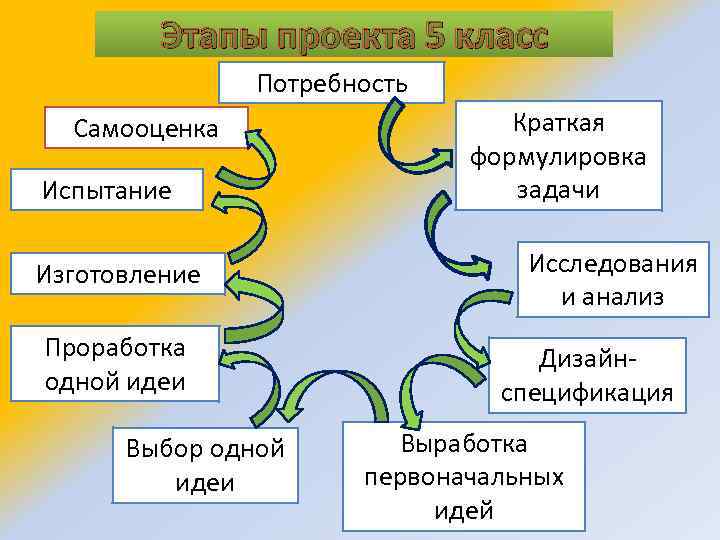 Этапы проекта 5 класс

Потребность

Краткая формулировка задачи

Исследования и анализ

Дизайн-спецификация

Выработка первоначальных идей

Выбор одной идеи

Проработка одной идеи

Изготовление

Испытание

Самооценка